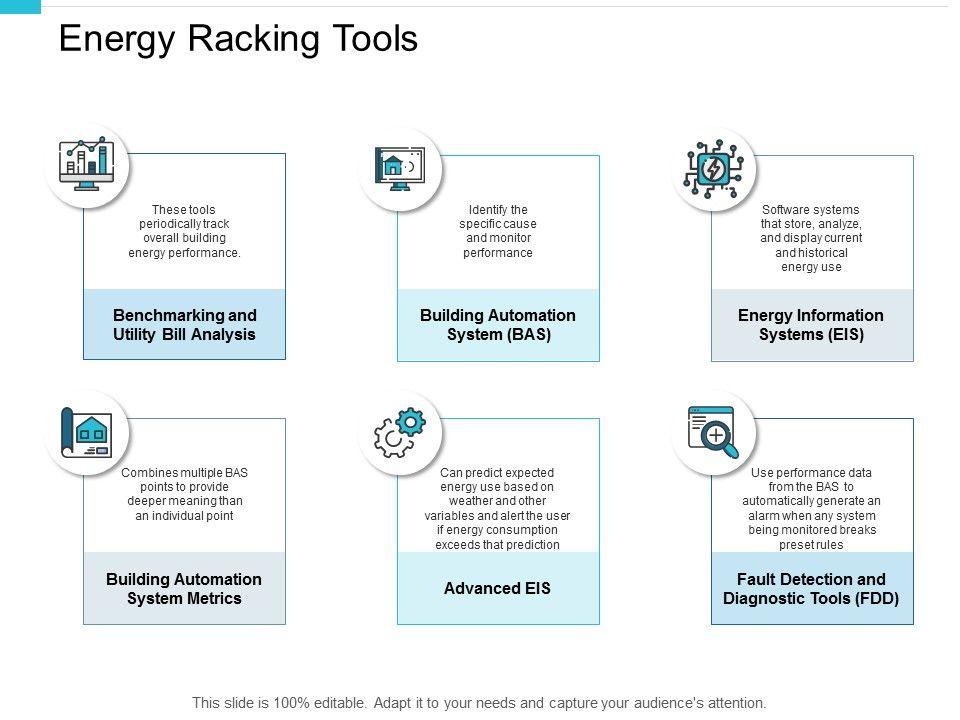 Energy Racking Tools

These tools periodically track overall building energy performance.

Benchmarking and Utility Bill Analysis

Identify the specific cause and monitor performance

Building Automation System (BAS)

Software systems that store, analyze, and display current and historical energy use

Energy Information Systems (EIS)

Combines multiple BAS points to provide deeper meaning than an individual point

Building Automation System Metrics

Can predict expected energy use based on weather and other variables and alert the user if energy consumption exceeds that prediction

Advanced EIS

Use performance data from the BAS to automatically generate an alarm when any system being monitored breaks preset rules

Fault Detection and Diagnostic Tools (FDD)

This slide is 100% editable. Adapt it to your needs and capture your audience's attention.